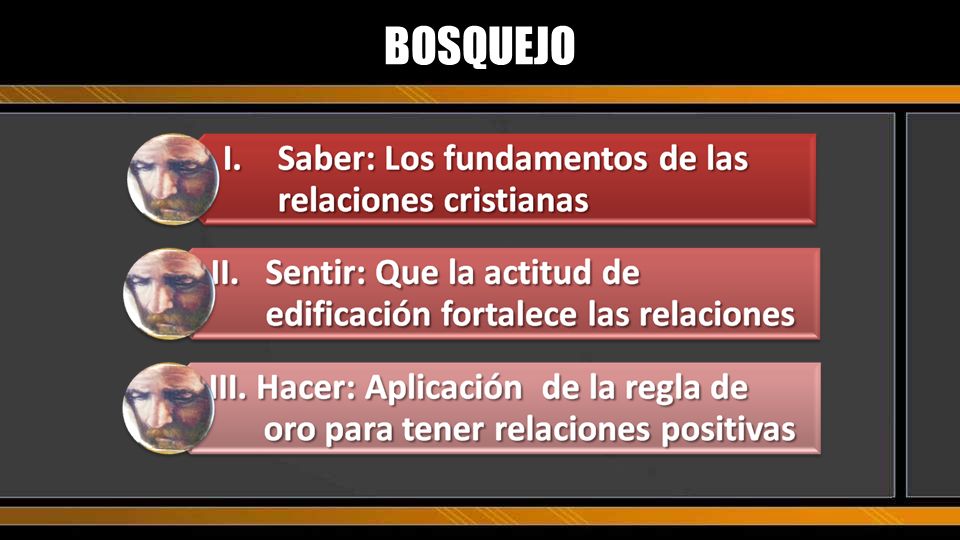 BOSQUEJO

I. Saber: Los fundamentos de las relaciones cristianas

II. Sentir: Que la actitud de edificación fortalece las relaciones

III. Hacer: Aplicación de la regla de oro para tener relaciones positivas